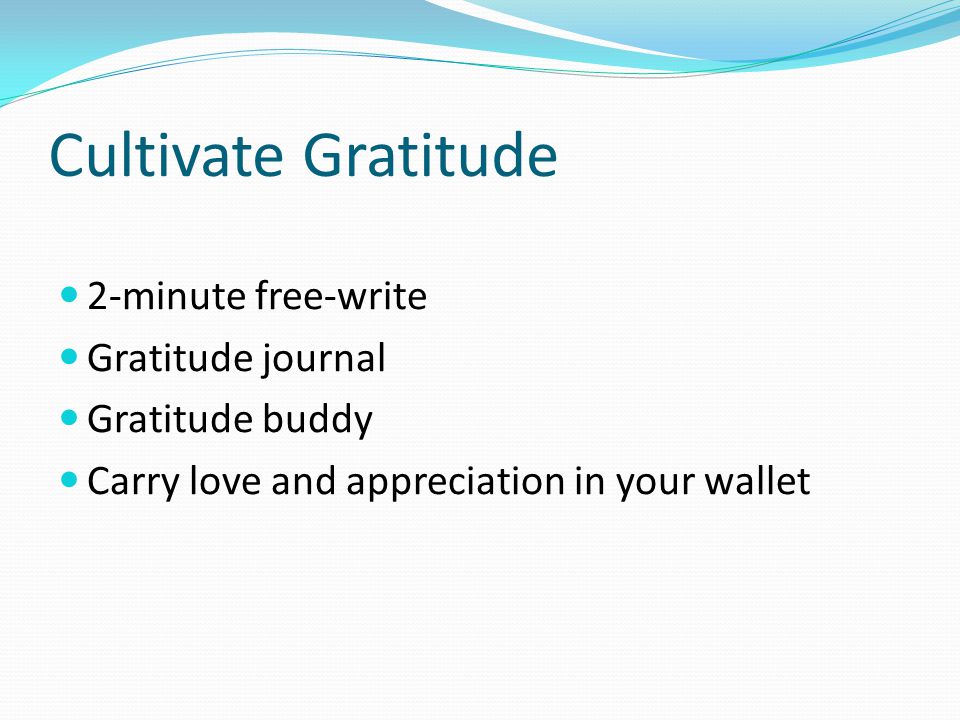 Cultivate Gratitude

- 2-minute free-write
- Gratitude journal
- Gratitude buddy
- Carry love and appreciation in your wallet